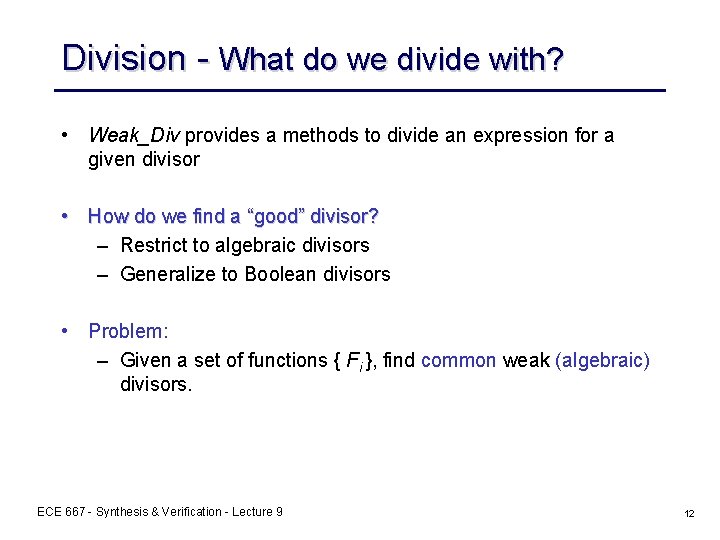 Division - What do we divide with?

• Weak_Div provides a methods to divide an expression for a given divisor

• How do we find a “good” divisor?
– Restrict to algebraic divisors
– Generalize to Boolean divisors

• Problem:
– Given a set of functions { $F_i$ }, find common weak (algebraic) divisors.

ECE 667 - Synthesis & Verification - Lecture 9

12